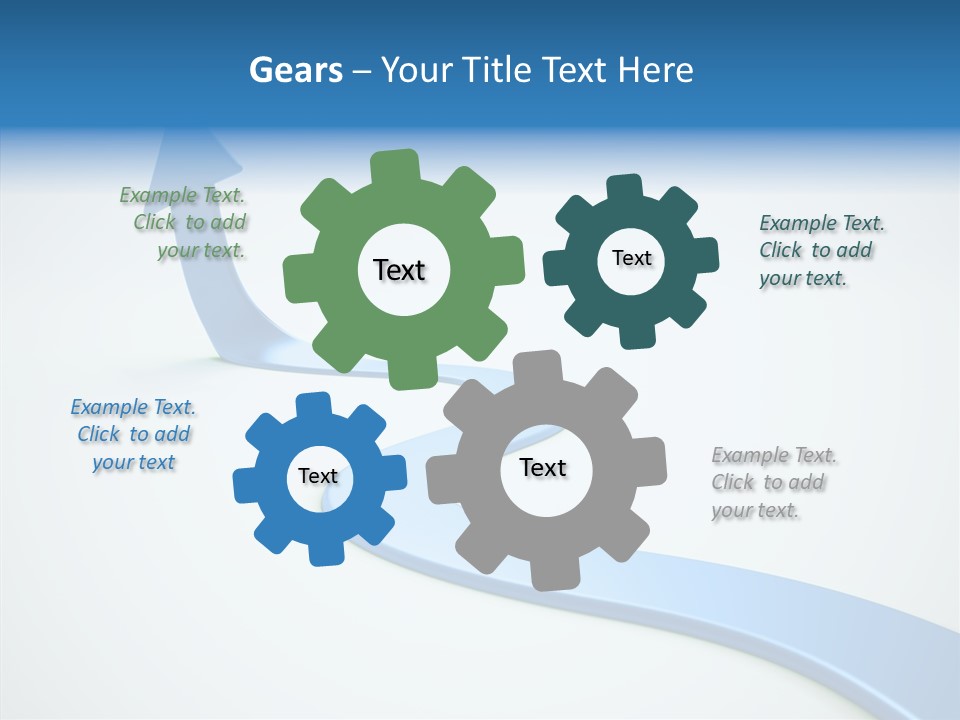 Gears – Your Title Text Here

Example Text. Click to add your text.

Text

Text

Example Text. Click to add your text.

Example Text. Click to add your text

Text

Text

Example Text. Click to add your text.